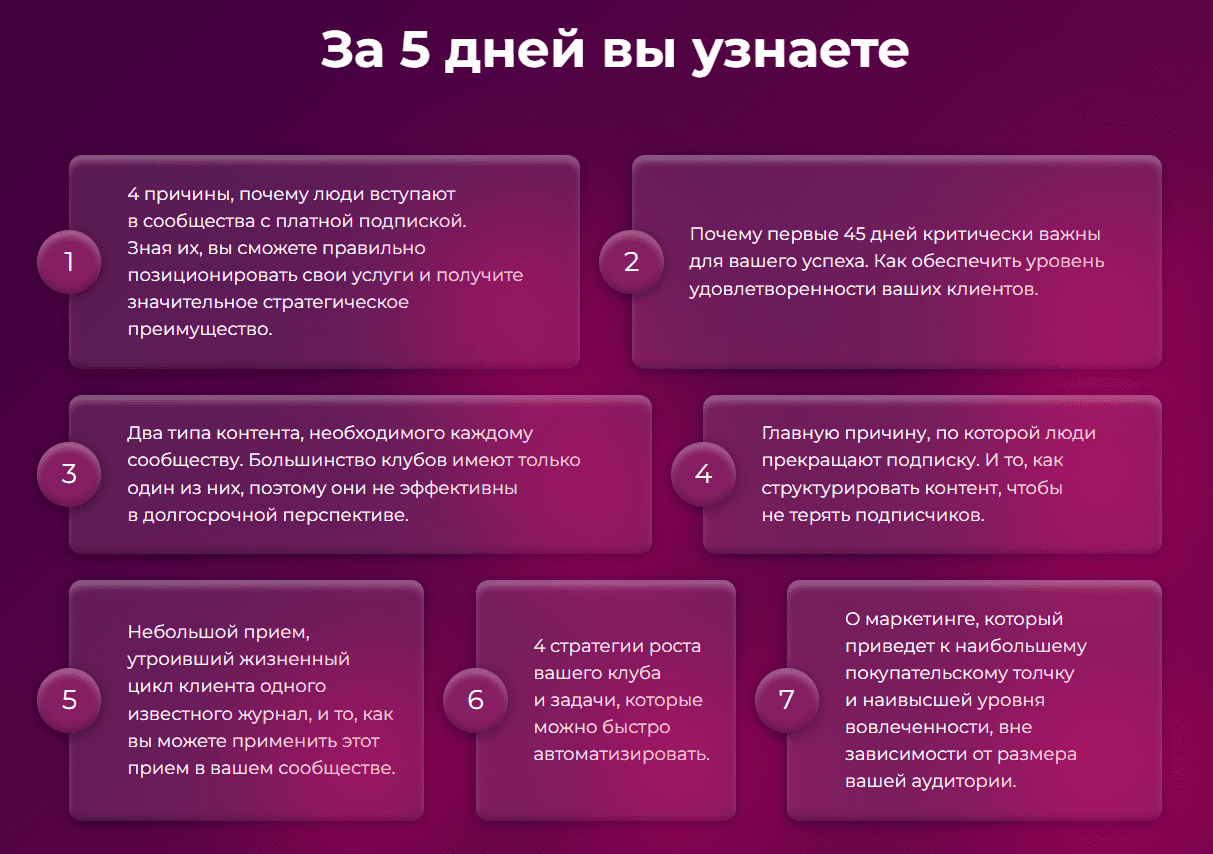 За 5 дней вы узнаете

1

4 причины, почему люди вступают в сообщества с платной подпиской. Зная их, вы сможете правильно позиционировать свои услуги и получите значительное стратегическое преимущество.

2

Почему первые 45 дней критически важны для вашего успеха. Как обеспечить уровень удовлетворенности ваших клиентов.

3

Два типа контента, необходимого каждому сообществу. Большинство клубов имеют только один из них, поэтому они не эффективны в долгосрочной перспективе.

4

Главную причину, по которой люди прекращают подписку. И то, как структурировать контент, чтобы не терять подписчиков.

5

Небольшой прием, утроивший жизненный цикл клиента одного известного журнал, и то, как вы можете применить этот прием в вашем сообществе.

6

4 стратегии роста вашего клуба и задачи, которые можно быстро автоматизировать.

7

О маркетинге, который приведет к наибольшему покупательскому толчку и наивысшей уровня вовлеченности, вне зависимости от размера вашей аудитории.